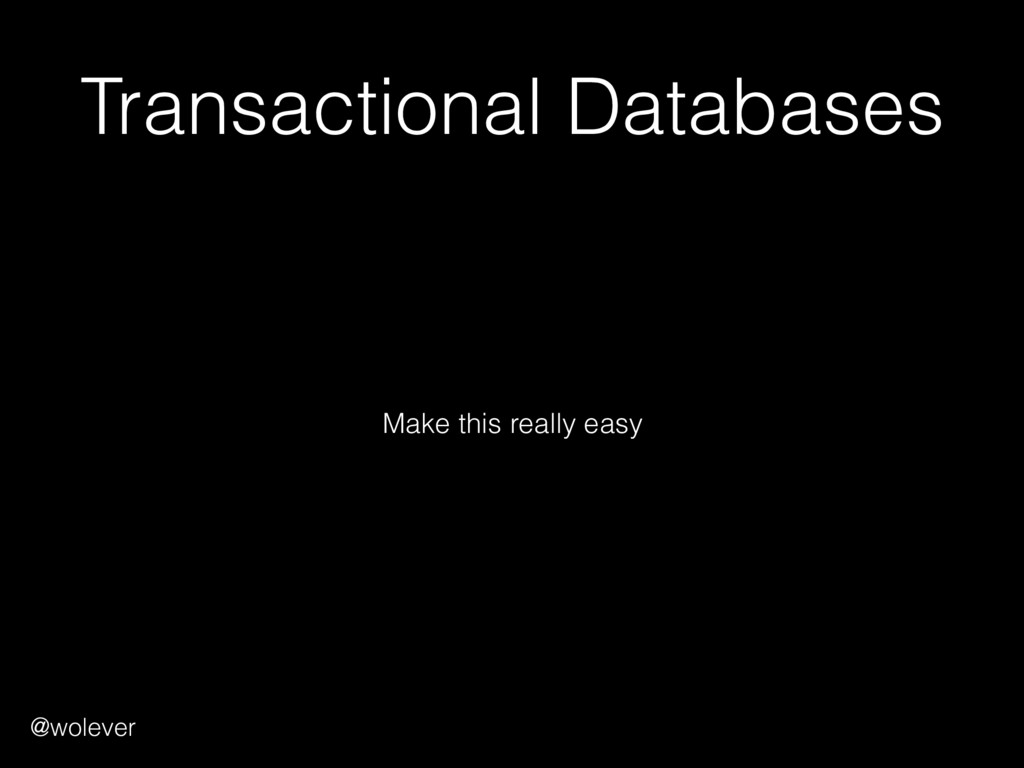 Transactional Databases

Make this really easy

@wolever